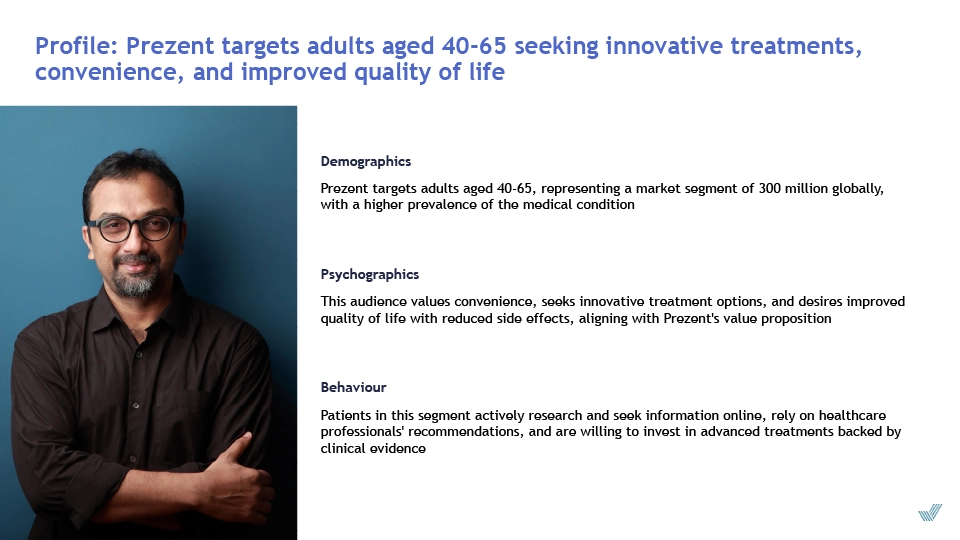 Profile: Prezent targets adults aged 40-65 seeking innovative treatments, convenience, and improved quality of life

Demographics

Prezent targets adults aged 40-65, representing a market segment of 300 million globally, with a higher prevalence of the medical condition

Psychographics

This audience values convenience, seeks innovative treatment options, and desires improved quality of life with reduced side effects, aligning with Prezent's value proposition

Behaviour

Patients in this segment actively research and seek information online, rely on healthcare professionals' recommendations, and are willing to invest in advanced treatments backed by clinical evidence